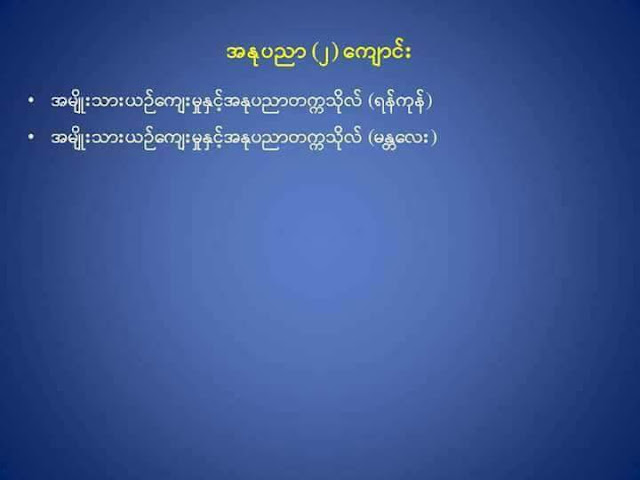 အနုပညာ (၂) ကျောင်း

• အမျိုးသားယဉ်ကျေးမှုနှင့်အနုပညာတက္ကသိုလ် (ရန်ကုန်)
• အမျိုးသားယဉ်ကျေးမှုနှင့်အနုပညာတက္ကသိုလ် (မန္တလေး)